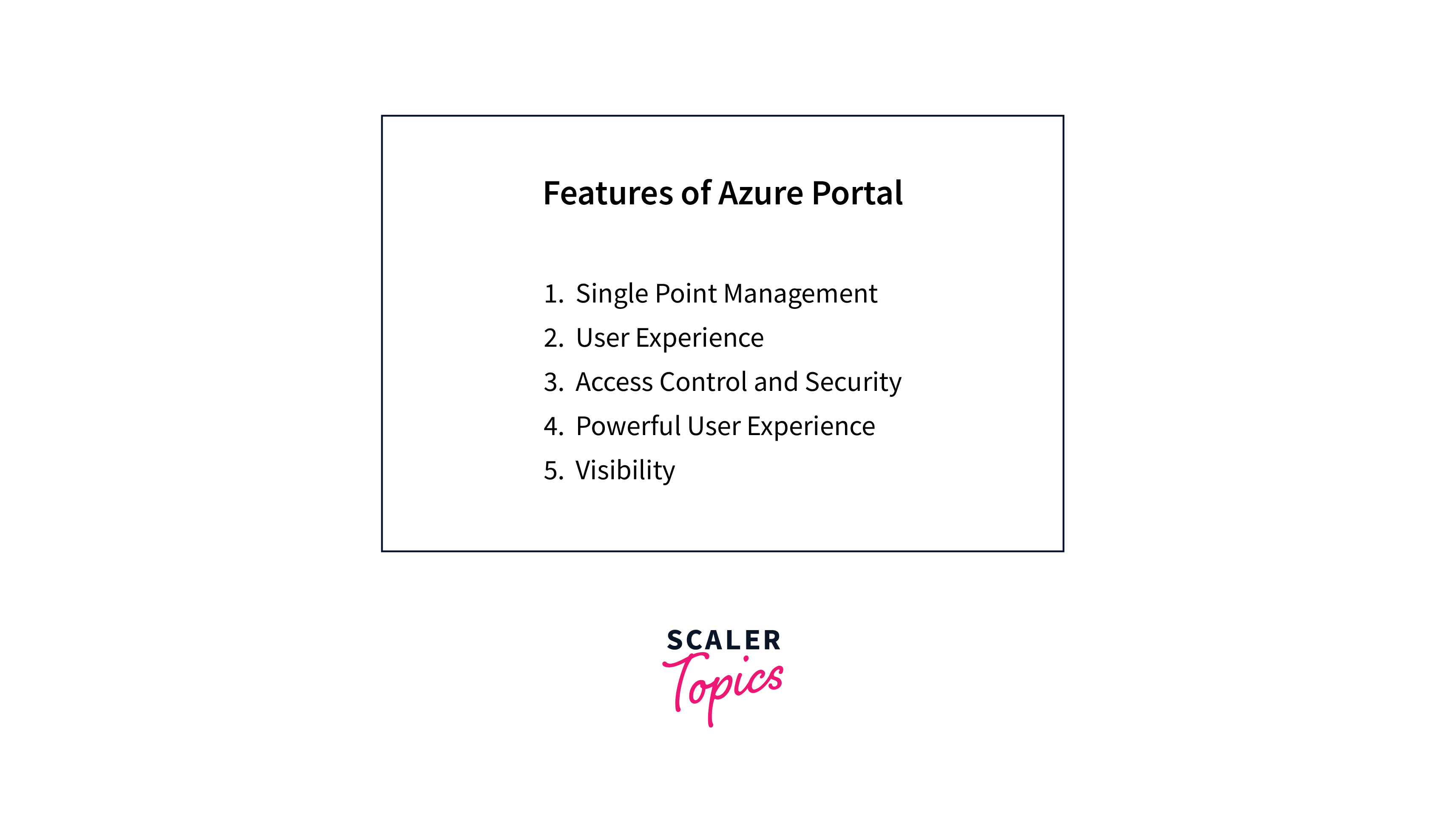 Features of Azure Portal

1. Single Point Management
2. User Experience
3. Access Control and Security
4. Powerful User Experience
5. Visibility

SCALER
Topics